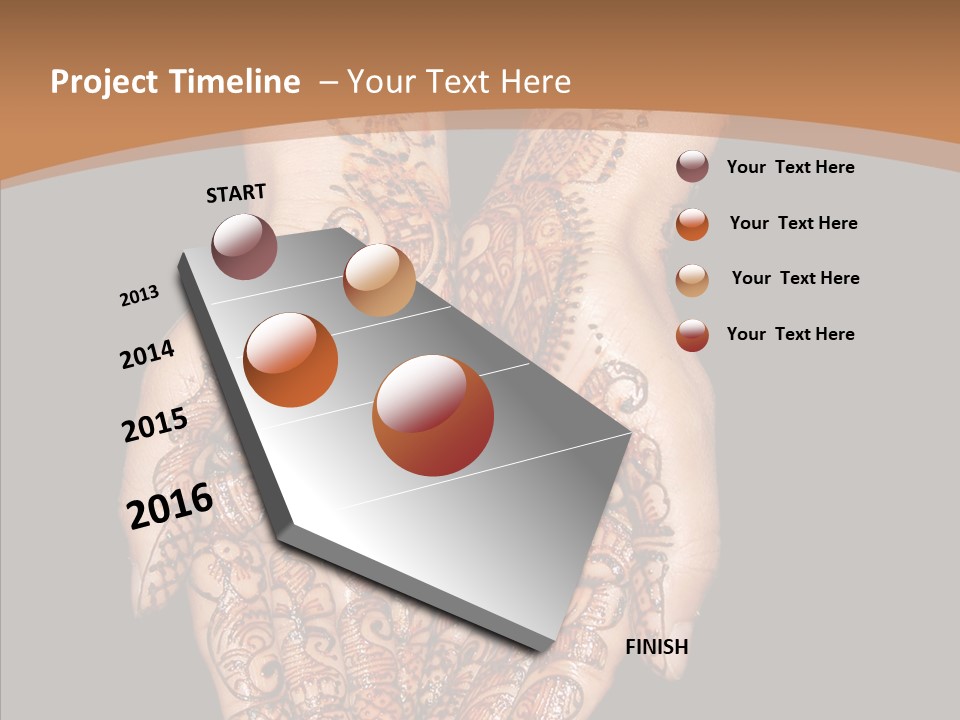 Project Timeline – Your Text Here

START

2013

2014

2015

2016

FINISH

Your Text Here

Your Text Here

Your Text Here

Your Text Here